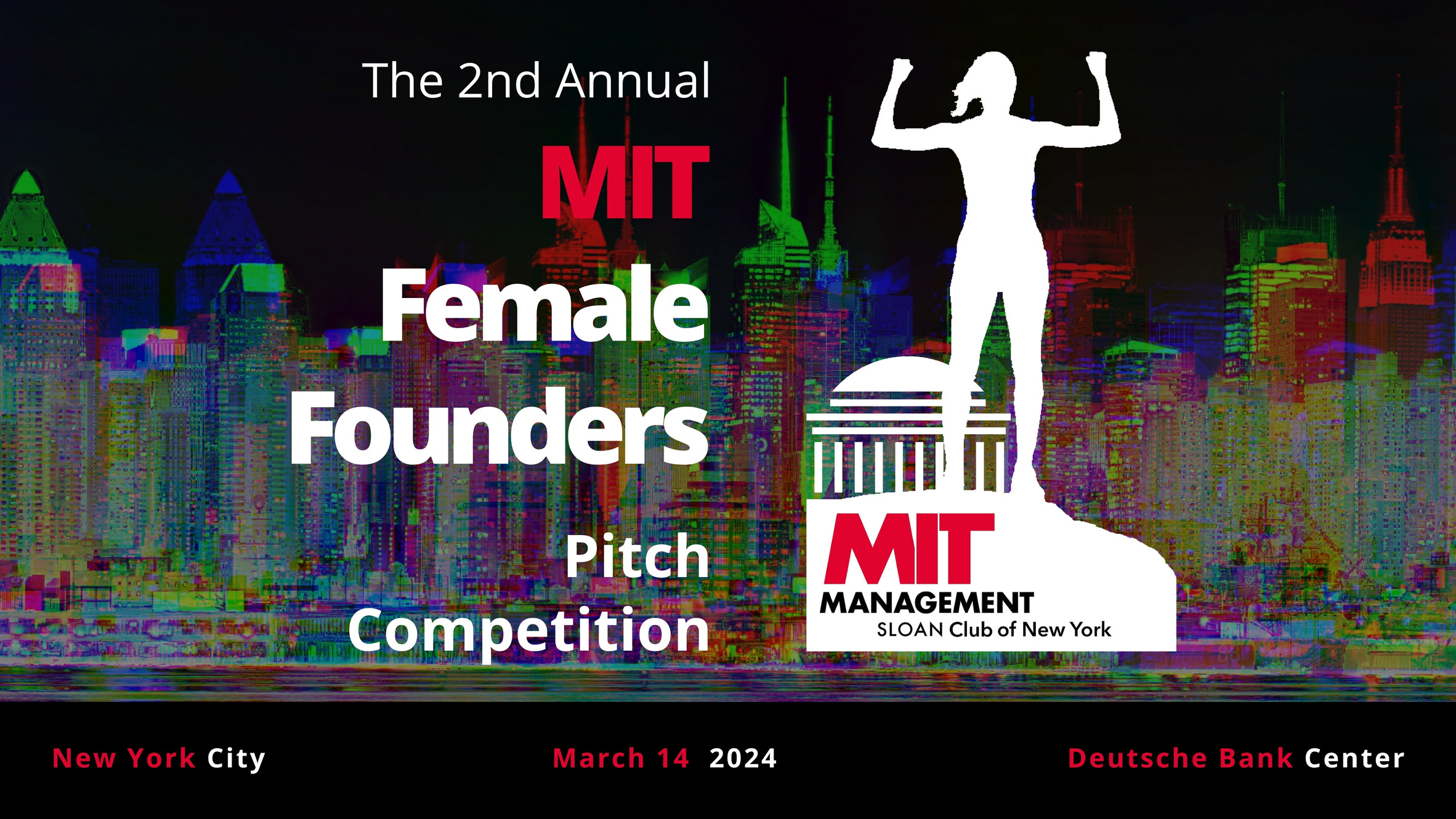 The 2nd Annual

MIT

Female

Founders

Pitch

Competition

MIT

MANAGEMENT

SLOAN Club of New York

New York City

March 14 2024

Deutsche Bank Center